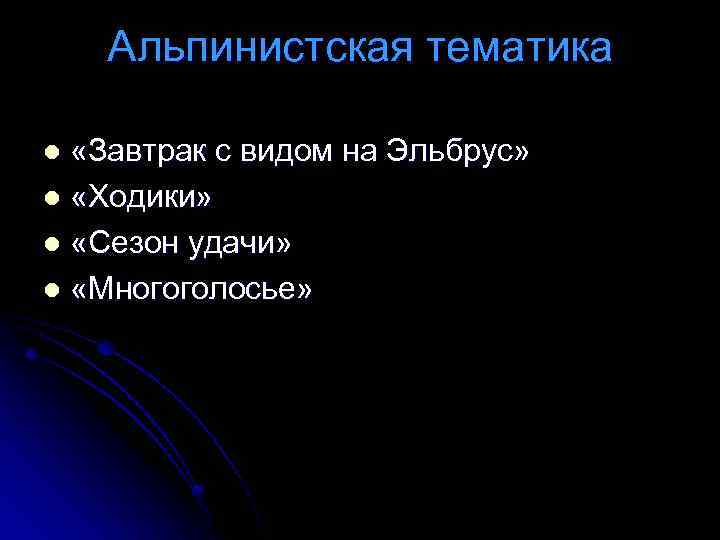 Альпинистская тематика

- «Завтрак с видом на Эльбрус»
- «Ходики»
- «Сезон удачи»
- «Многоголосье»